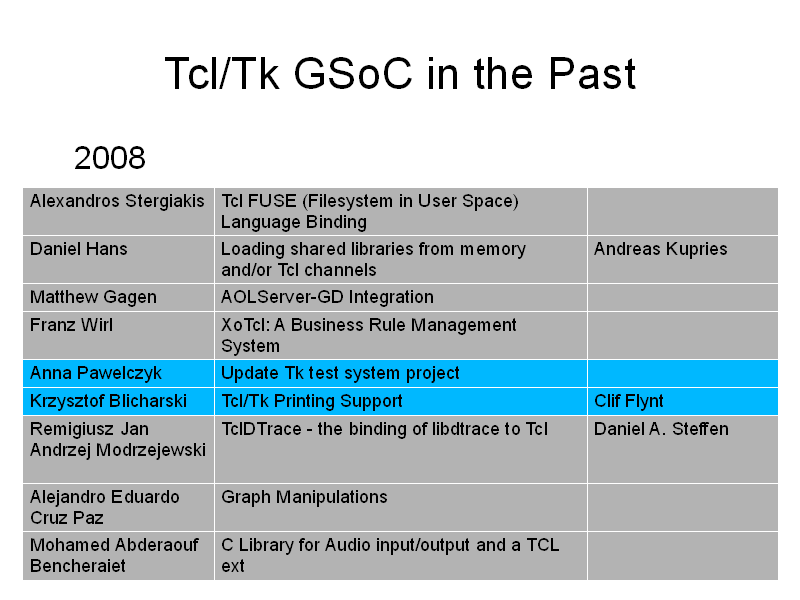 Tcl/Tk GSoC in the Past

2008

| | | |
|---|---|---|
| Alexandros Stergiakis | Tcl FUSE (Filesystem in User Space) Language Binding | |
| Daniel Hans | Loading shared libraries from memory and/or Tcl channels | Andreas Kupries |
| Matthew Gagen | AOLServer-GD Integration | |
| Franz Wirl | XoTcl: A Business Rule Management System | |
| Anna Pawelczyk | Update Tk test system project | |
| Krzysztof Blicharski | Tcl/Tk Printing Support | Clif Flynt |
| Remigiusz Jan Andrzej Modrzejewski | TclDTrace - the binding of libdtrace to Tcl | Daniel A. Steffen |
| Alejandro Eduardo Cruz Paz | Graph Manipulations | |
| Mohamed Abderaouf Bencheraiet | C Library for Audio input/output and a TCL ext | |